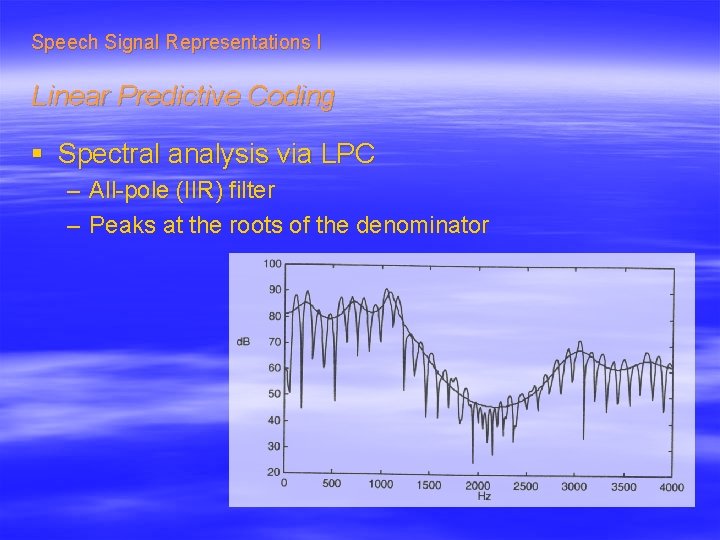 Speech Signal Representations I

Linear Predictive Coding

▪ Spectral analysis via LPC
– All-pole (IIR) filter
– Peaks at the roots of the denominator

100
90
80
70
60
50
40
30
20
dB
0
500
1000
1500
2000
2500
3000
3500
4000
Hz